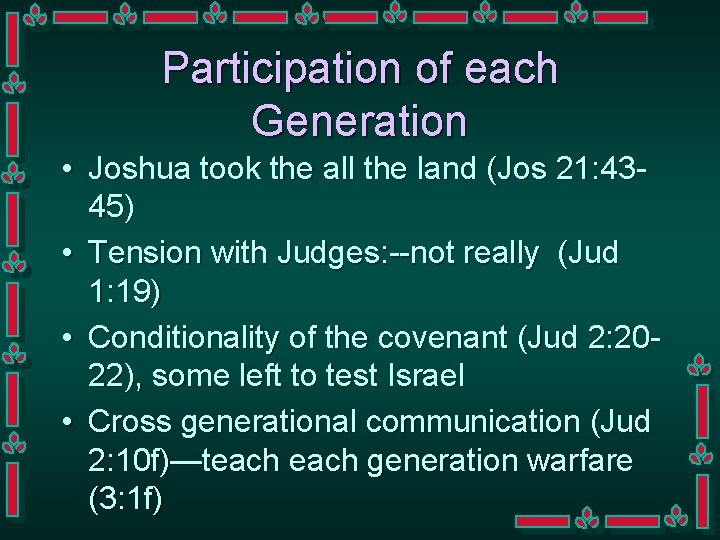 Participation of each Generation

• Joshua took the all the land (Jos 21:43-45)

• Tension with Judges:--not really (Jud 1:19)

• Conditionality of the covenant (Jud 2:20-22), some left to test Israel

• Cross generational communication (Jud 2:10f)—teach each generation warfare (3:1f)